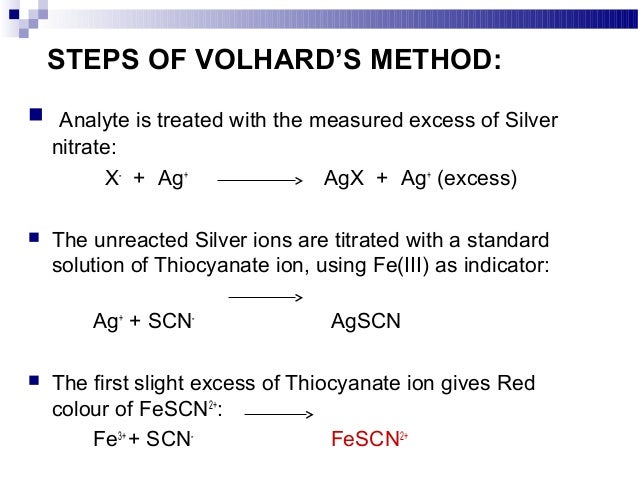 STEPS OF VOLHARD'S METHOD:

Analyte is treated with the measured excess of Silver nitrate:

$X^- + Ag^+ \longrightarrow AgX + Ag^+$ (excess)

The unreacted Silver ions are titrated with a standard solution of Thiocyanate ion, using Fe(III) as indicator:

$Ag^+ + SCN^- \longrightarrow AgSCN$

The first slight excess of Thiocyanate ion gives Red colour of $FeSCN^{2+}$:

$Fe^{3+} + SCN^- \longrightarrow FeSCN^{2+}$